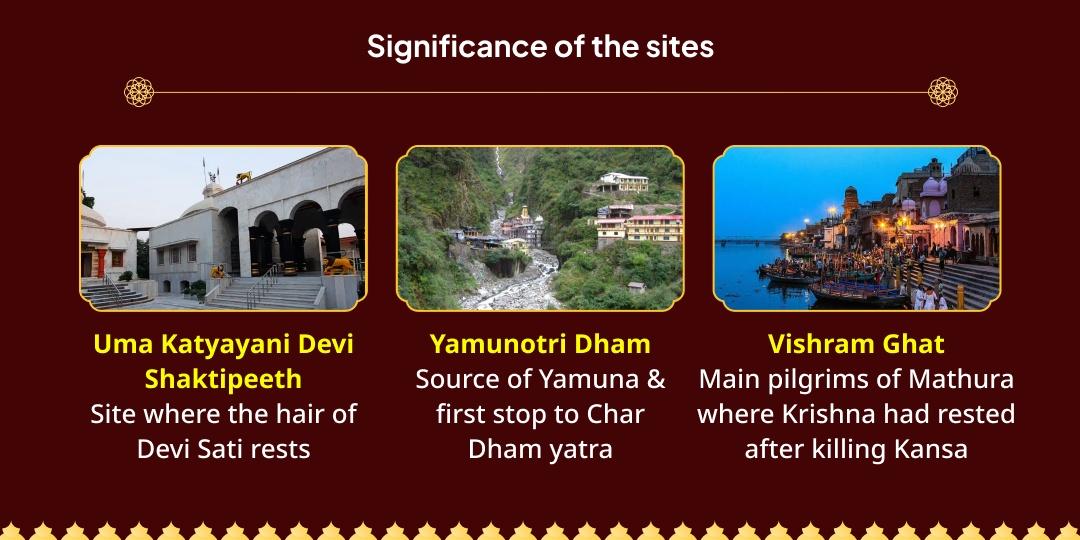 Significance of the sites

Uma Katyayani Devi Shaktipeeth
Site where the hair of Devi Sati rests

Yamunotri Dham
Source of Yamuna & first stop to Char Dham yatra

Vishram Ghat
Main pilgrims of Mathura where Krishna had rested after killing Kansa